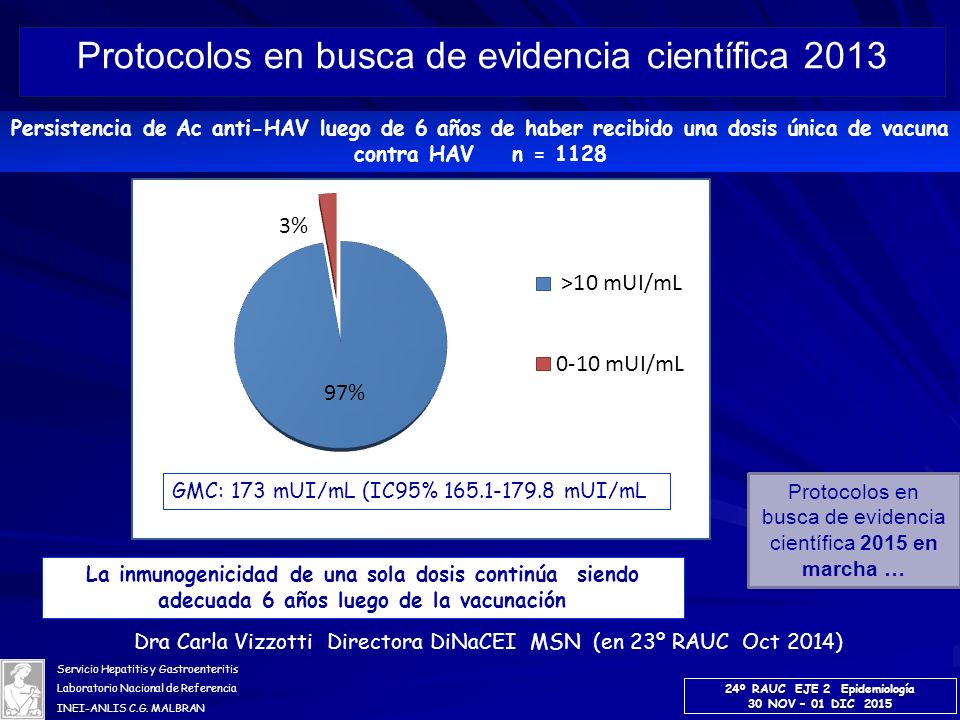 Protocolos en busca de evidencia científica 2013

Persistencia de Ac anti-HAV luego de 6 años de haber recibido una dosis única de vacuna contra HAV n = 1128

3%

97%

>10 mUI/mL

0-10 mUI/mL

GMC: 173 mUI/mL (IC95% 165.1-179.8 mUI/mL

Protocolos en busca de evidencia científica 2015 en marcha …

La inmunogenicidad de una sola dosis continúa siendo adecuada 6 años luego de la vacunación

Dra Carla Vizzotti Directora DiNaCEI MSN (en 23º RAUC Oct 2014)

Servicio Hepatitis y Gastroenteritis
Laboratorio Nacional de Referencia
INEI-ANLIS C.G. MALBRAN

24º RAUC EJE 2 Epidemiología
30 NOV – 01 DIC 2015